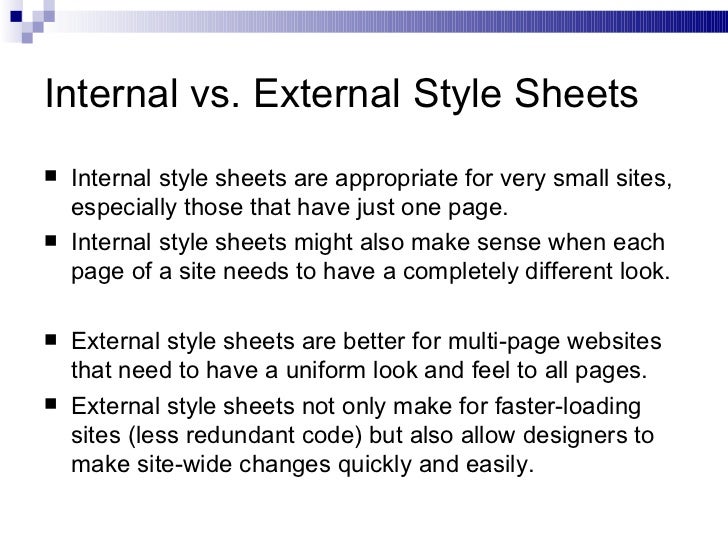 Internal vs. External Style Sheets

■ Internal style sheets are appropriate for very small sites, especially those that have just one page.
■ Internal style sheets might also make sense when each page of a site needs to have a completely different look.

■ External style sheets are better for multi-page websites that need to have a uniform look and feel to all pages.
■ External style sheets not only make for faster-loading sites (less redundant code) but also allow designers to make site-wide changes quickly and easily.